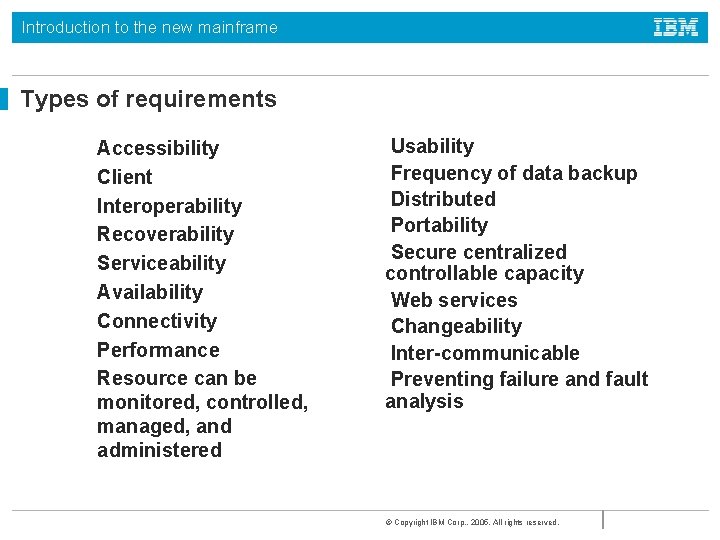 Introduction to the new mainframe

IBM

Types of requirements

Accessibility
Client
Interoperability
Recoverability
Serviceability
Availability
Connectivity
Performance
Resource can be monitored, controlled, managed, and administered

Usability
Frequency of data backup
Distributed
Portability
Secure centralized controllable capacity
Web services
Changeability
Inter-communicable
Preventing failure and fault analysis

© Copyright IBM Corp., 2005. All rights reserved.